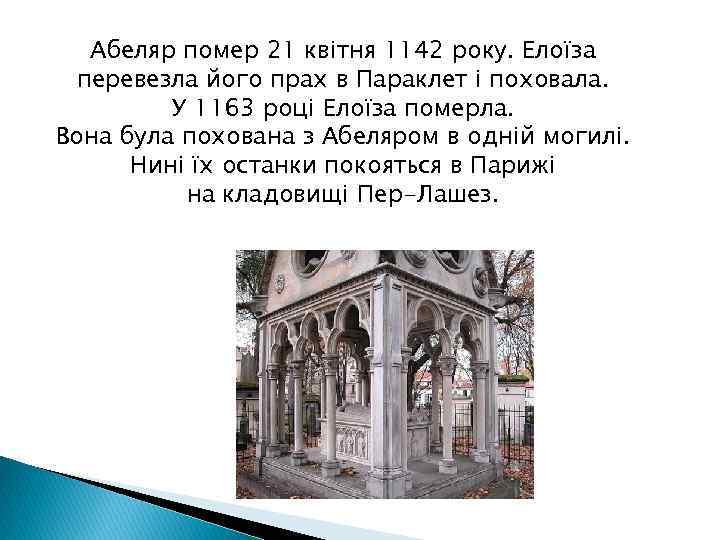 Абеляр помер 21 квітня 1142 року. Елоїза перевезла його прах в Параклет і поховала. У 1163 році Елоїза померла. Вона була похована з Абеляром в одній могилі. Нині їх останки покояться в Парижі на кладовищі Пер-Лашез.